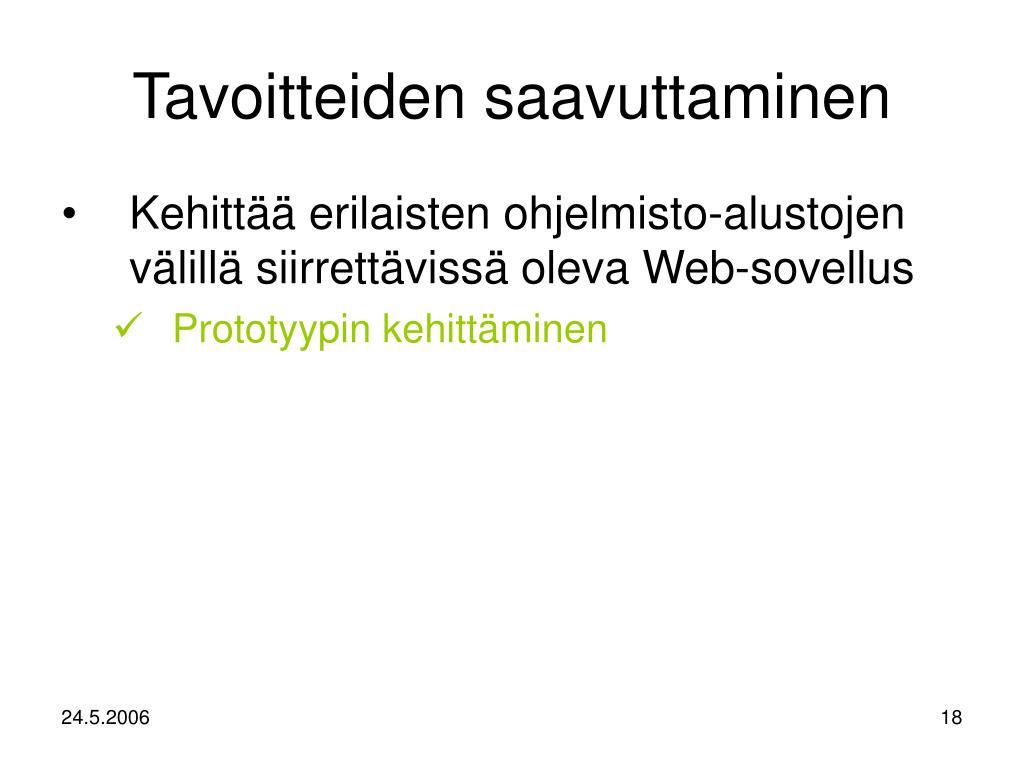 Tavoitteiden saavuttaminen

• Kehittää erilaisten ohjelmisto-alustojen välillä siirrettävissä oleva Web-sovellus

✓ Prototyypin kehittäminen

24.5.2006

18